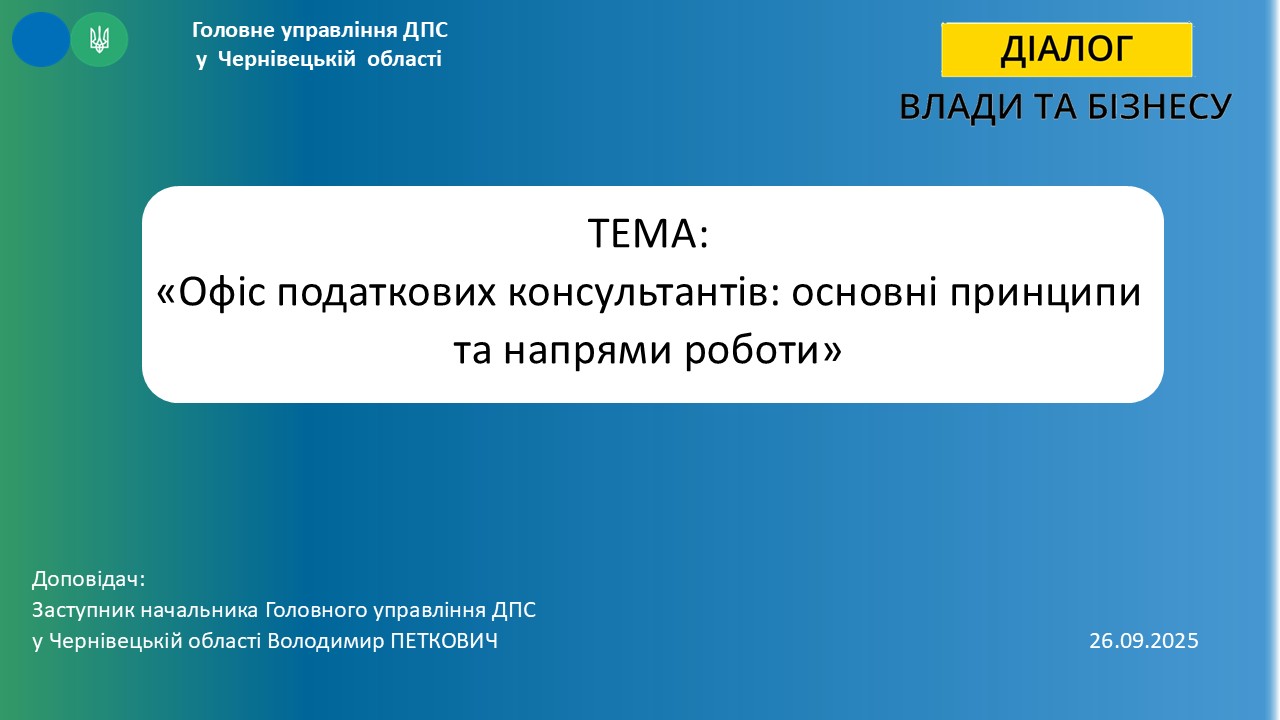 Головне управління ДПС
у Чернівецькій області

ДІАЛОГ
ВЛАДИ ТА БІЗНЕСУ

ТЕМА:
«Офіс податкових консультантів: основні принципи та напрями роботи»

Доповідач:
Заступник начальника Головного управління ДПС
у Чернівецькій області Володимир ПЕТКОВИЧ

26.09.2025